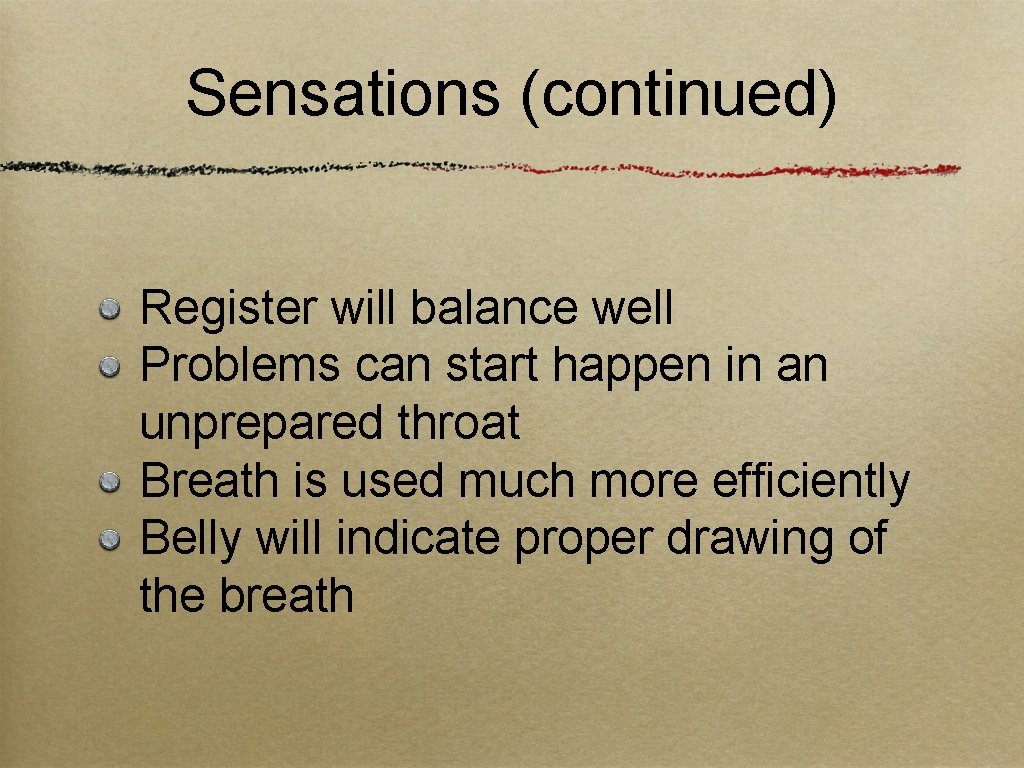 Sensations (continued)

Register will balance well
Problems can start happen in an unprepared throat
Breath is used much more efficiently
Belly will indicate proper drawing of the breath